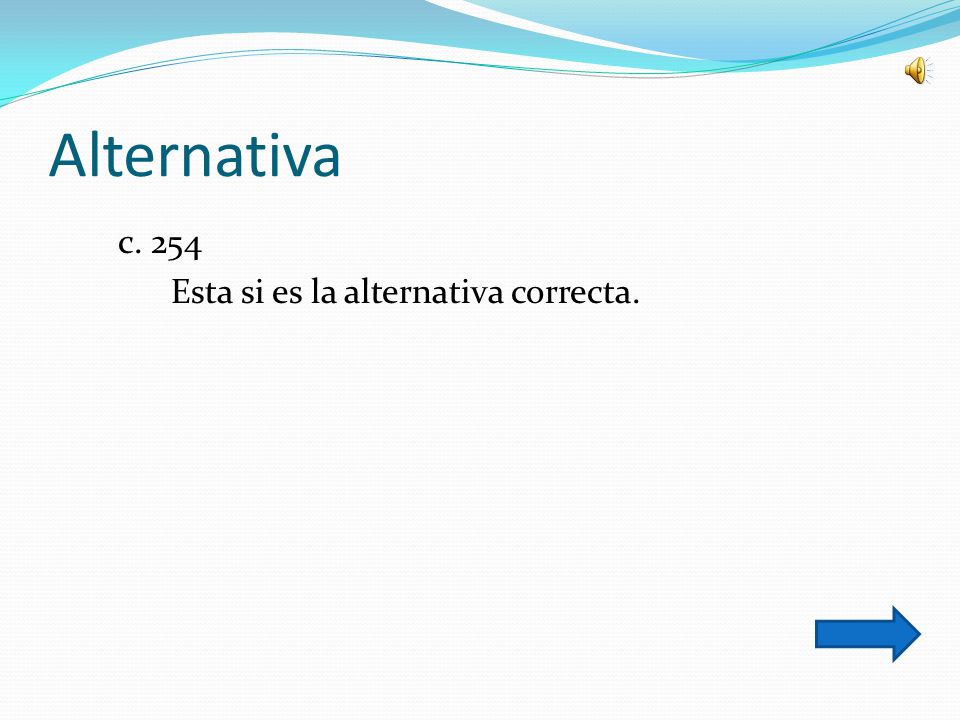 Alternativa

c. 254

Esta si es la alternativa correcta.